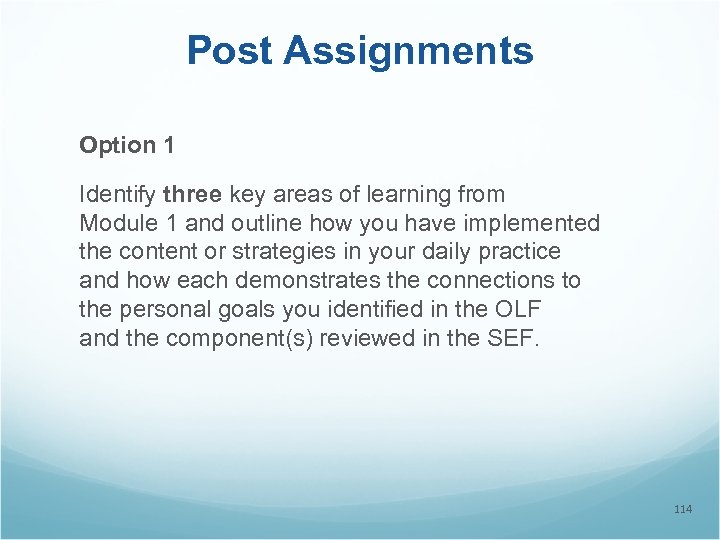 Post Assignments

Option 1

Identify three key areas of learning from Module 1 and outline how you have implemented the content or strategies in your daily practice and how each demonstrates the connections to the personal goals you identified in the OLF and the component(s) reviewed in the SEF.

114